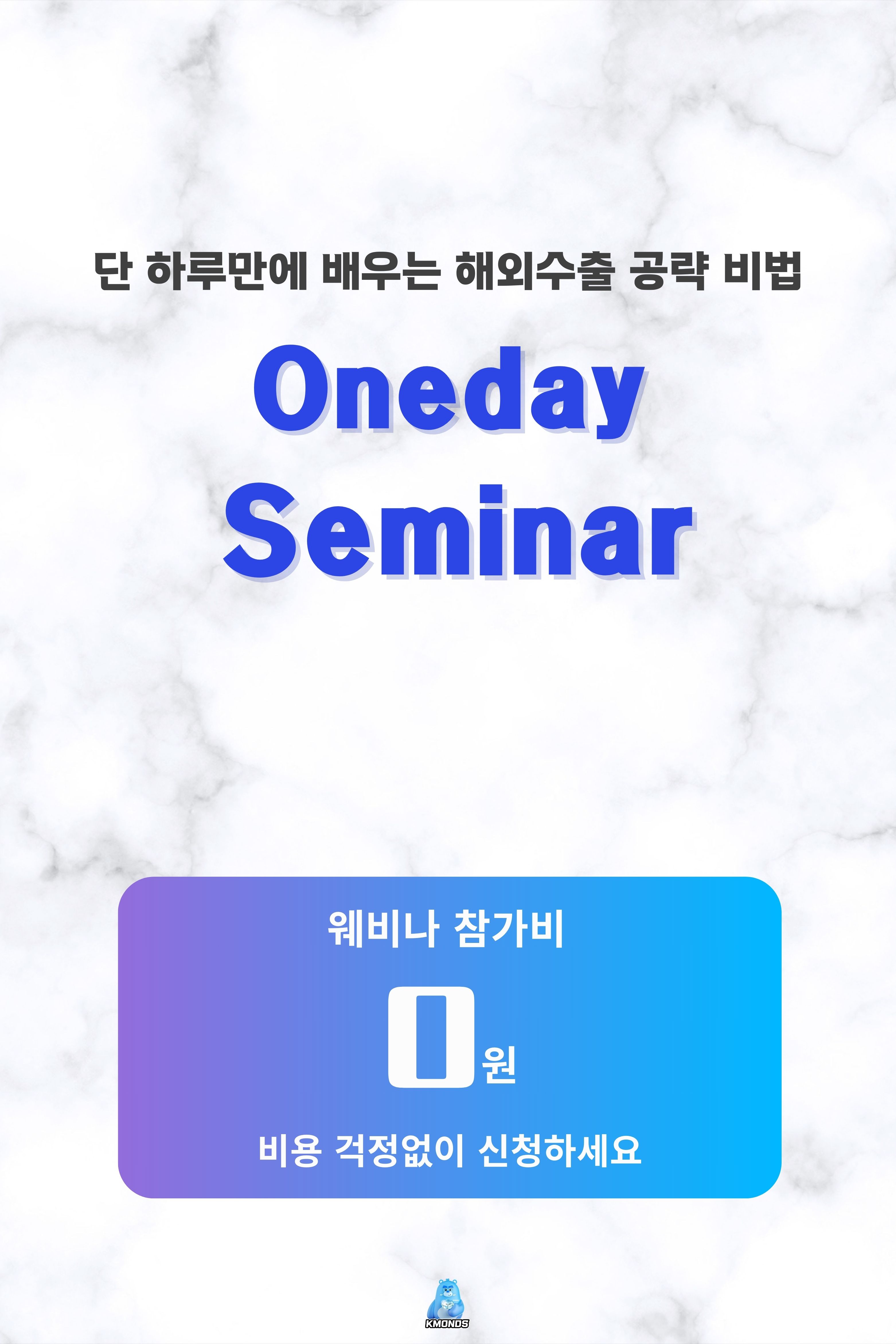 단 하루만에 배우는 해외수출 공략 비법

Oneday Seminar

웨비나 참가비

0원

비용 걱정없이 신청하세요

KMONDS